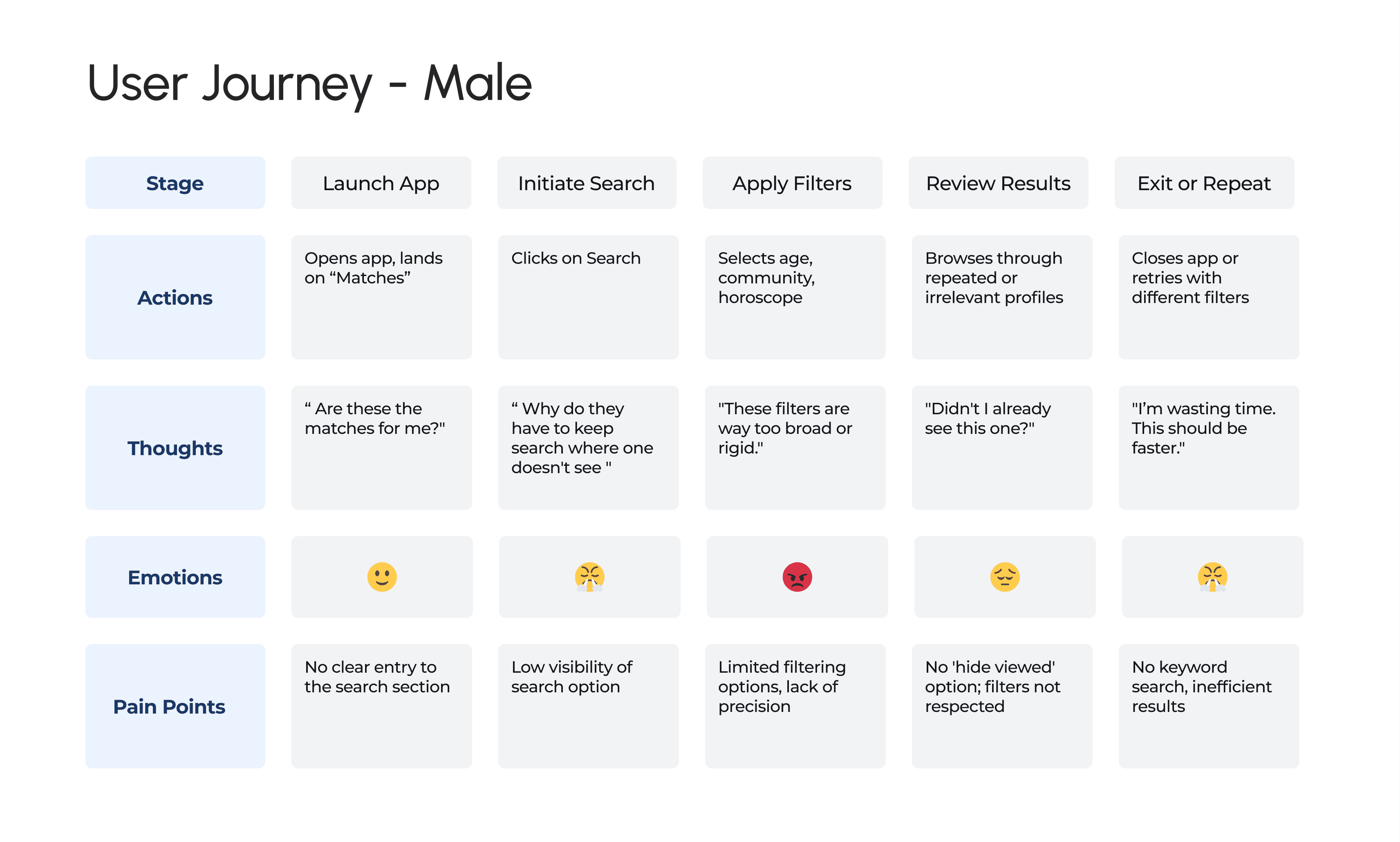 User Journey - Male

| Stage | Launch App | Initiate Search | Apply Filters | Review Results | Exit or Repeat |
|---|---|---|---|---|---|
| Actions | Opens app, lands on “Matches” | Clicks on Search | Selects age, community, horoscope | Browses through repeated or irrelevant profiles | Closes app or retries with different filters |
| Thoughts | “ Are these the matches for me?" | “ Why do they have to keep search where one doesn't see " | "These filters are way too broad or rigid." | "Didn't I already see this one?" | "I’m wasting time. This should be faster." |
| Emotions | 🙂 | 😤 | 😡 | 😔 | 😤 |
| Pain Points | No clear entry to the search section | Low visibility of search option | Limited filtering options, lack of precision | No 'hide viewed' option; filters not respected | No keyword search, inefficient results |